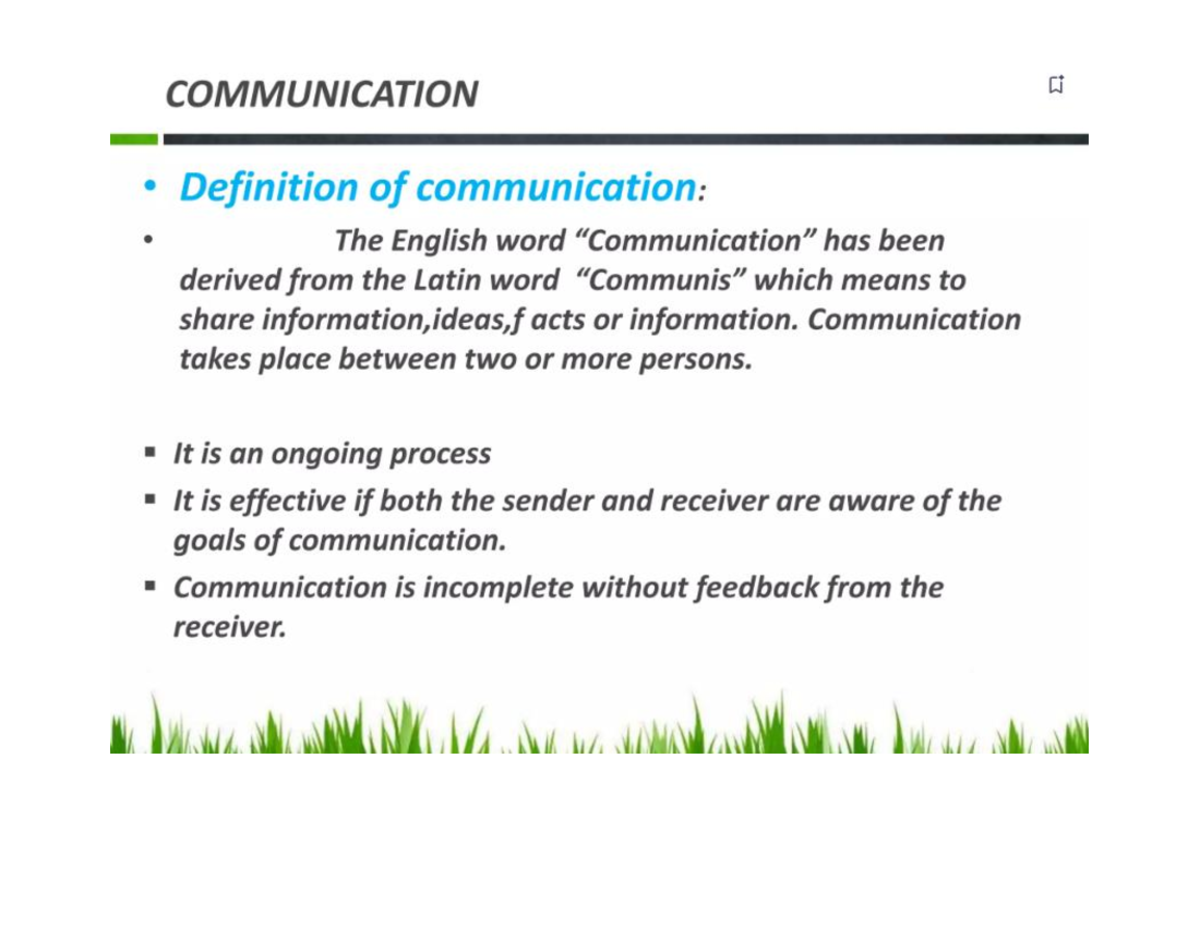 COMMUNICATION

• Definition of communication:

• The English word “Communication” has been derived from the Latin word “Communis” which means to share information,ideas,f acts or information. Communication takes place between two or more persons.

▪ It is an ongoing process
▪ It is effective if both the sender and receiver are aware of the goals of communication.
▪ Communication is incomplete without feedback from the receiver.